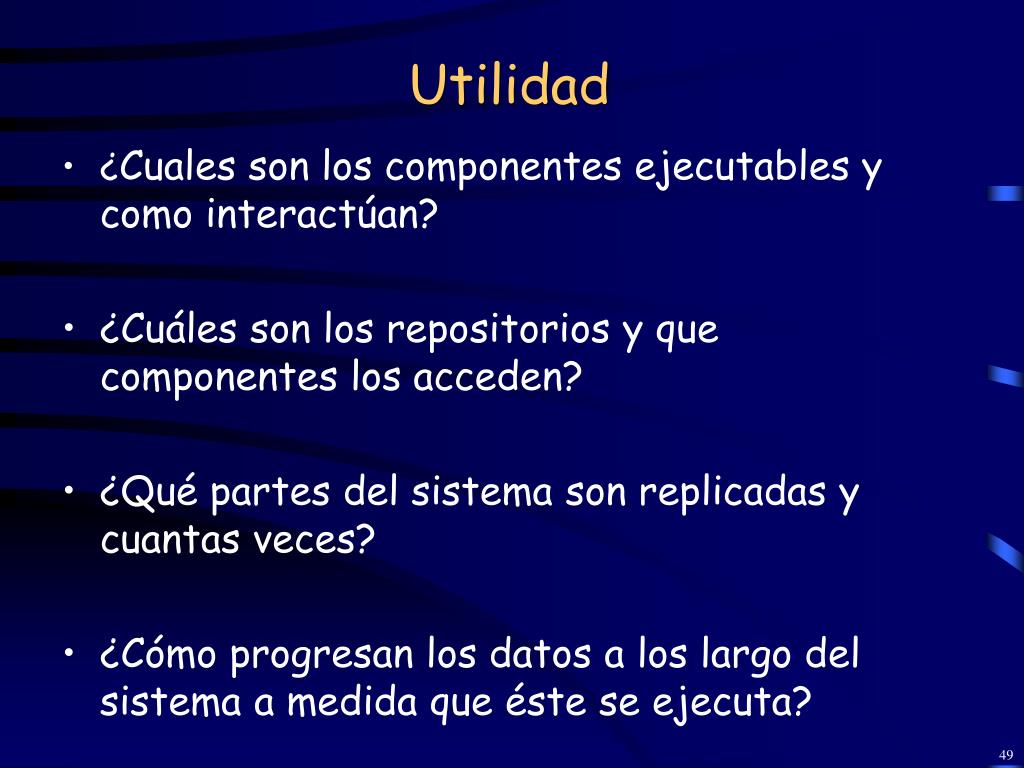 Utilidad

• ¿Cuales son los componentes ejecutables y como interactúan?

• ¿Cuáles son los repositorios y que componentes los acceden?

• ¿Qué partes del sistema son replicadas y cuantas veces?

• ¿Cómo progresan los datos a los largo del sistema a medida que éste se ejecuta?

49